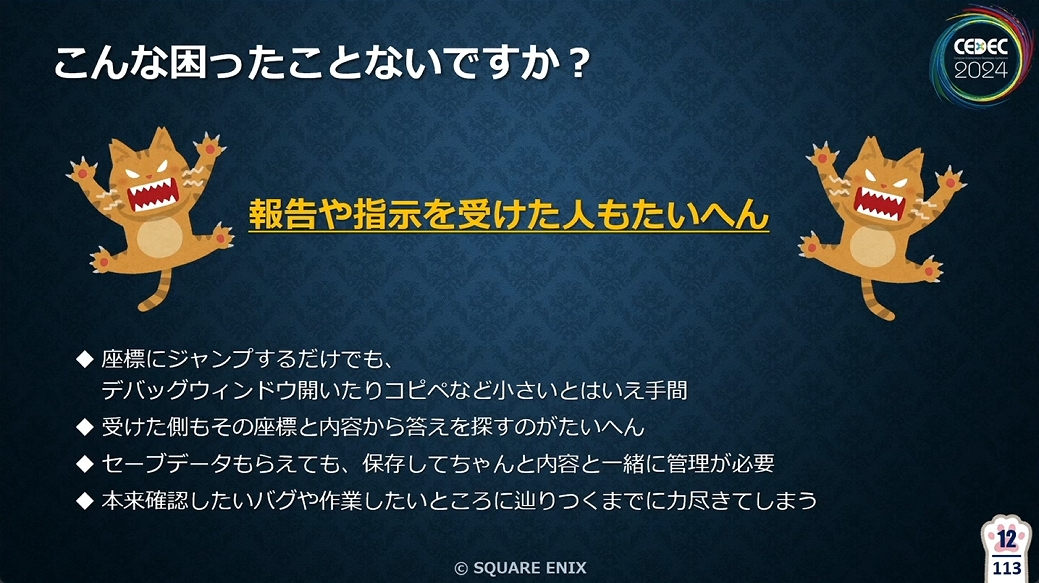 こんな困ったことないですか？

CEDEC 2024

報告や指示を受けた人もたいへん

◆ 座標にジャンプするだけでも、デバッグウィンドウ開いたりコピペなど小さいとはいえ手間
◆ 受けた側もその座標と内容から答えを探すのがたいへん
◆ セーブデータもらえても、保存してちゃんと内容と一緒に管理が必要
◆ 本来確認したいバグや作業したいところに辿りつくまでに力尽きてしまう

© SQUARE ENIX

12
113